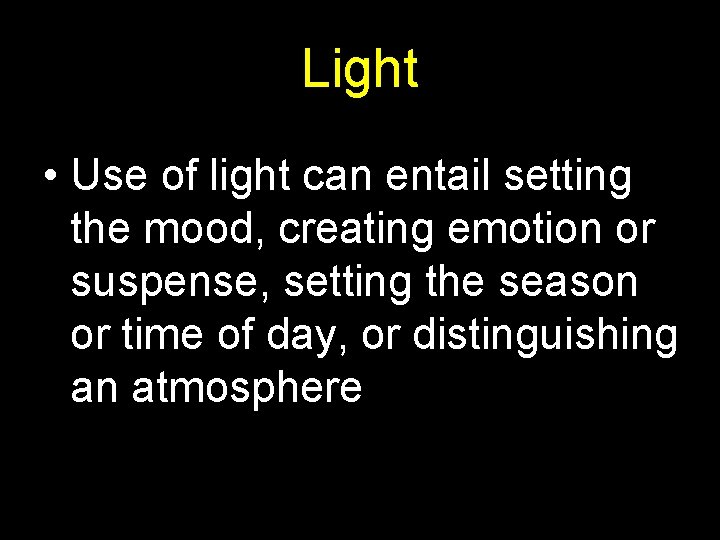 Light

• Use of light can entail setting the mood, creating emotion or suspense, setting the season or time of day, or distinguishing an atmosphere